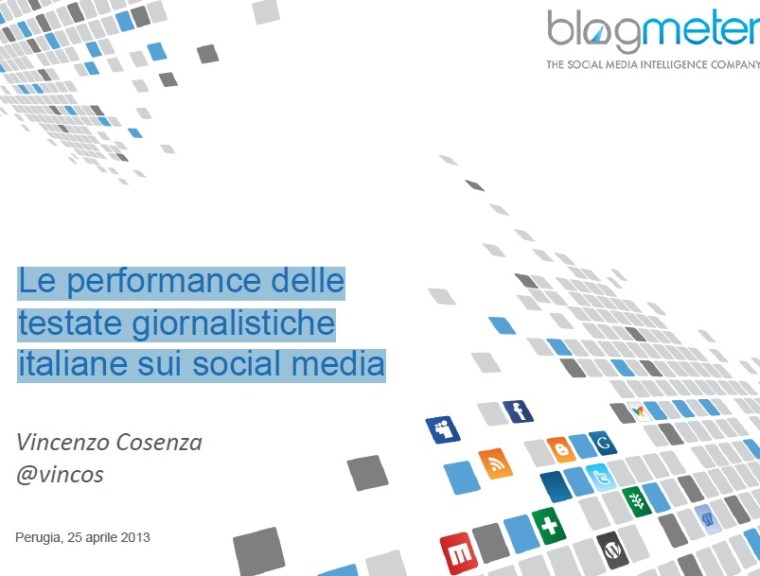 blogmeter
THE SOCIAL MEDIA INTELLIGENCE COMPANY

Le performance delle testate giornalistiche italiane sui social media

Vincenzo Cosenza
@vincos

Perugia, 25 aprile 2013